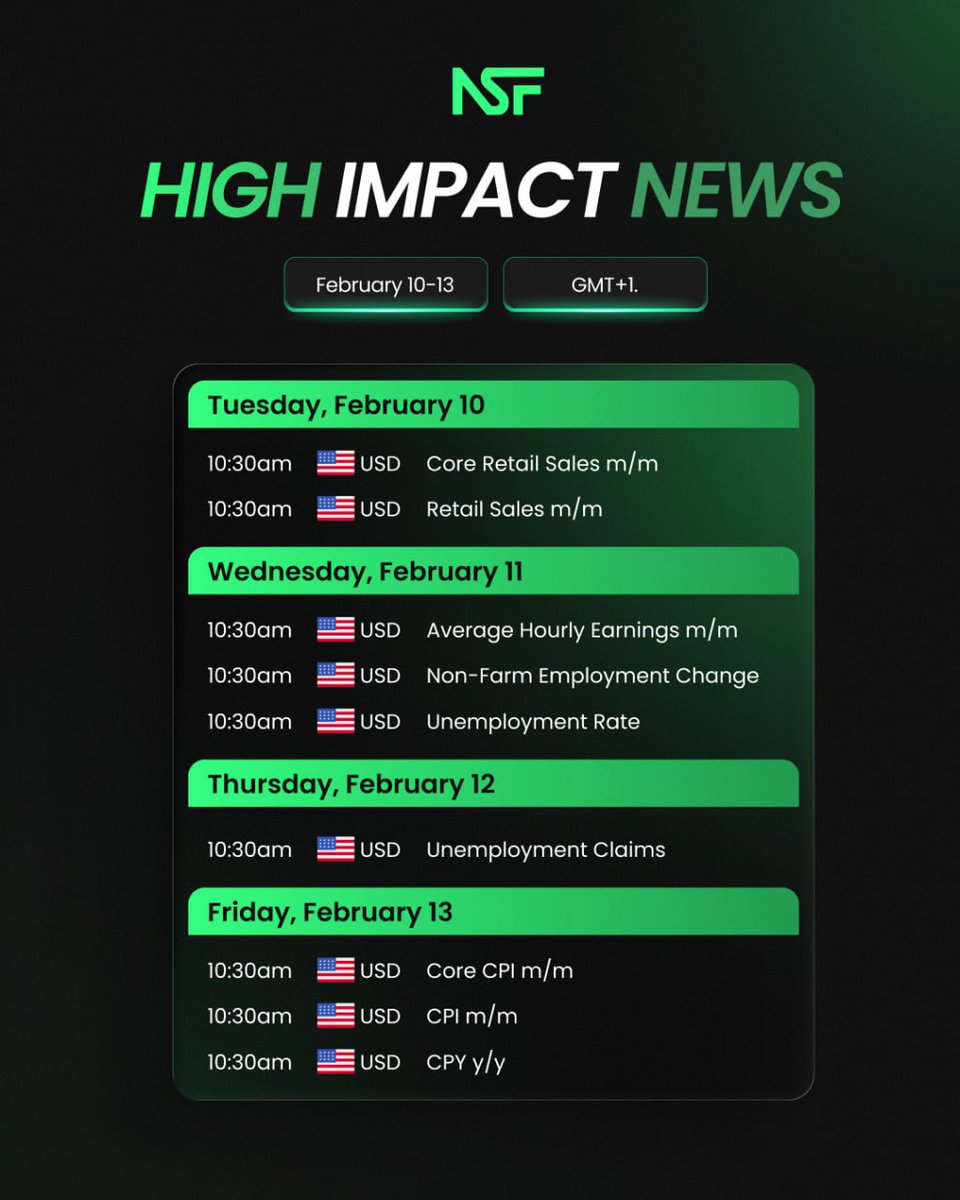 NSF

HIGH IMPACT NEWS

February 10-13

GMT+1.

Tuesday, February 10

10:30am USD Core Retail Sales m/m
10:30am USD Retail Sales m/m

Wednesday, February 11

10:30am USD Average Hourly Earnings m/m
10:30am USD Non-Farm Employment Change
10:30am USD Unemployment Rate

Thursday, February 12

10:30am USD Unemployment Claims

Friday, February 13

10:30am USD Core CPI m/m
10:30am USD CPI m/m
10:30am USD CPY y/y